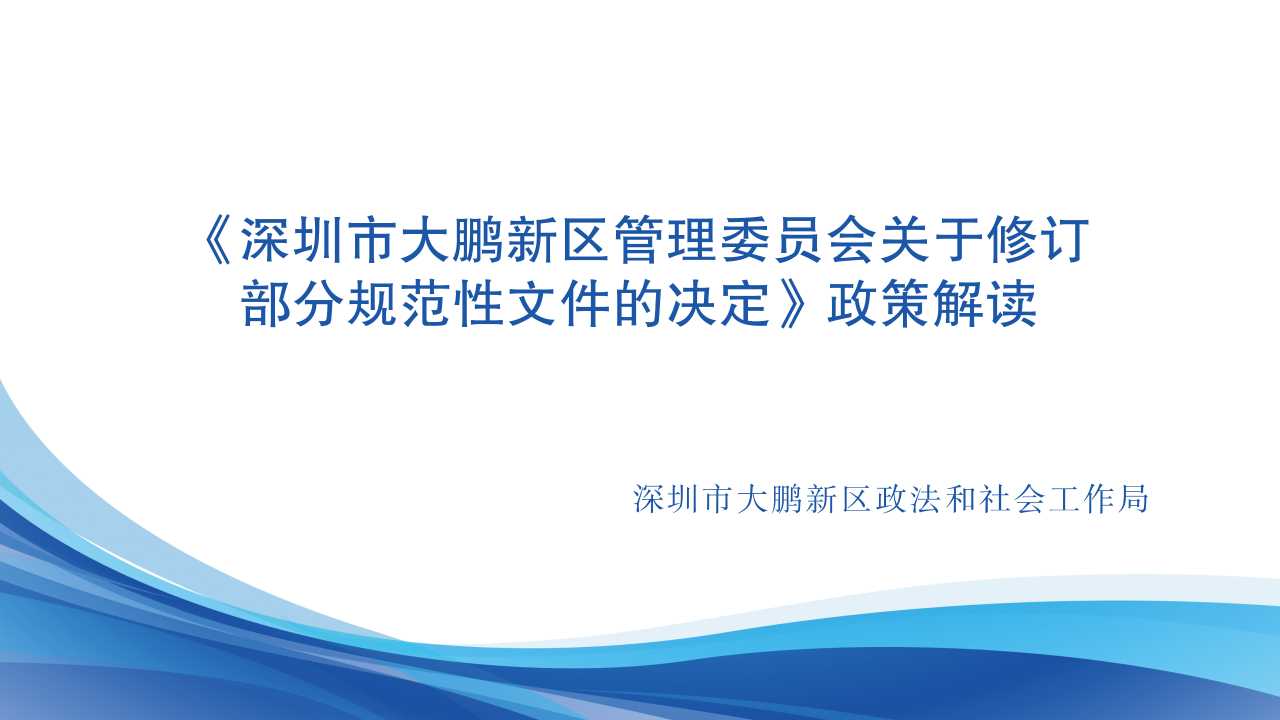 《深圳市大鹏新区管理委员会关于修订部分规范性文件的决定》政策解读

深圳市大鹏新区政法和社会工作局